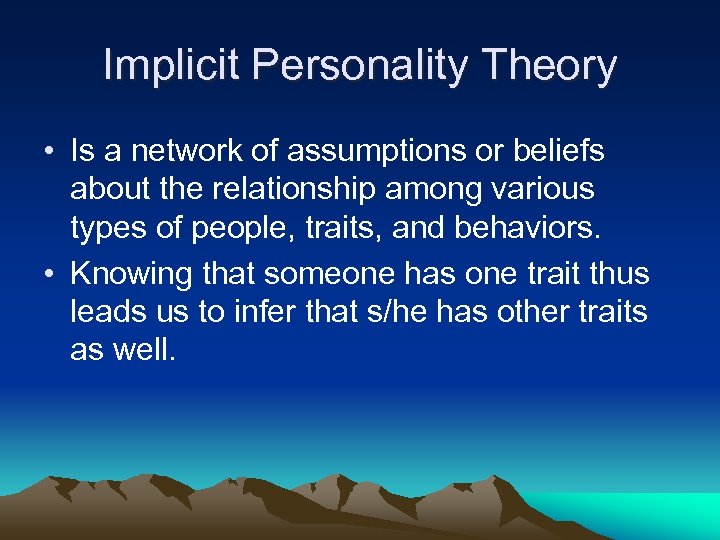 Implicit Personality Theory

• Is a network of assumptions or beliefs about the relationship among various types of people, traits, and behaviors.

• Knowing that someone has one trait thus leads us to infer that s/he has other traits as well.